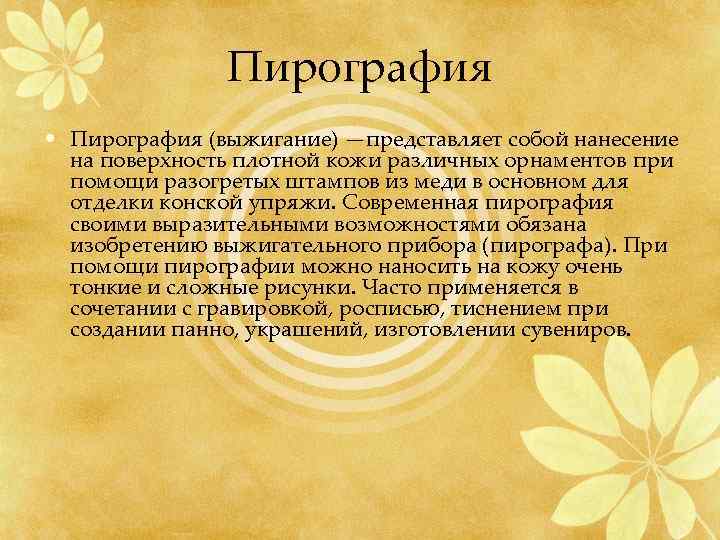 Пирография

• Пирография (выжигание) —представляет собой нанесение на поверхность плотной кожи различных орнаментов при помощи разогретых штампов из меди в основном для отделки конской упряжи. Современная пирография своими выразительными возможностями обязана изобретению выжигательного прибора (пирографа). При помощи пирографии можно наносить на кожу очень тонкие и сложные рисунки. Часто применяется в сочетании с гравировкой, росписью, тиснением при создании панно, украшений, изготовлении сувениров.